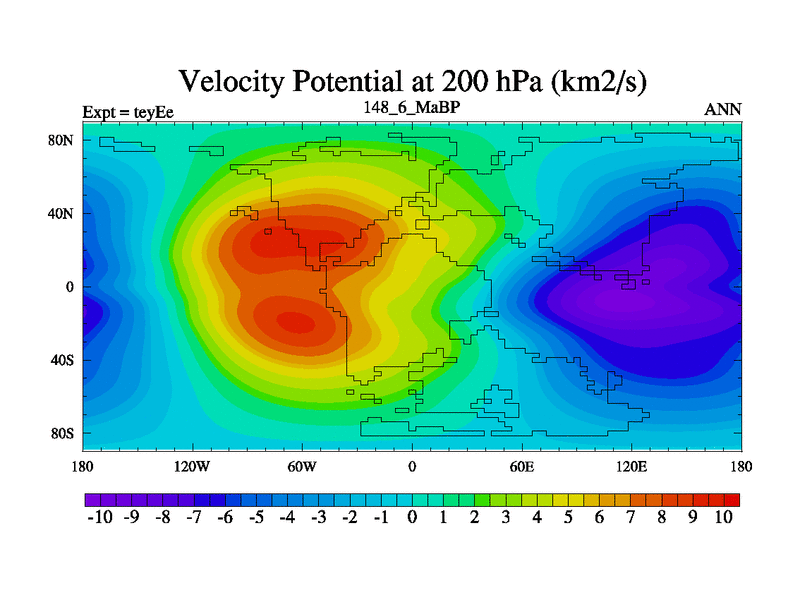 Velocity Potential at 200 hPa (km2/s)

Expt = teyEe

148_6_MaBP

ANN

80N

40N

0

40S

80S

180

120W

60W

0

60E

120E

180

-10 -9 -8 -7 -6 -5 -4 -3 -2 -1 0 1 2 3 4 5 6 7 8 9 10